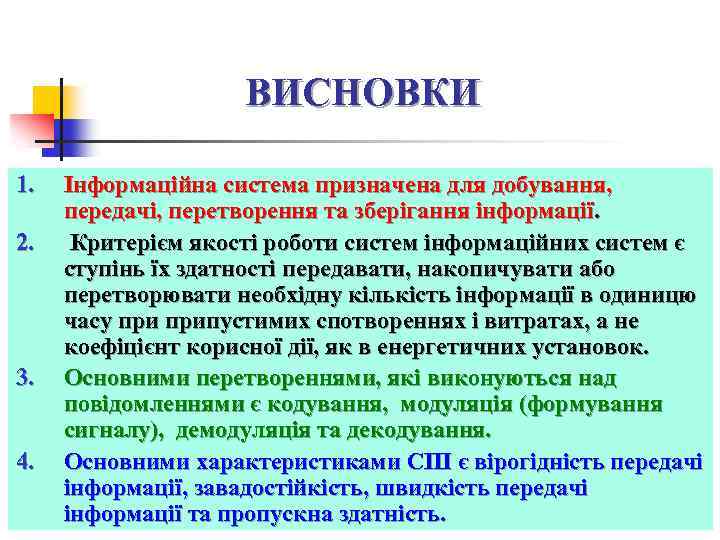 ВИСНОВКИ

1. Інформаційна система призначена для добування, передачі, перетворення та зберігання інформації.

2. Критерієм якості роботи систем інформаційних систем є ступінь їх здатності передавати, накопичувати або перетворювати необхідну кількість інформації в одиницю часу при припустимих спотвореннях і витратах, а не коефіцієнт корисної дії, як в енергетичних установок.

3. Основними перетвореннями, які виконуються над повідомленнями є кодування, модуляція (формування сигналу), демодуляція та декодування.

4. Основними характеристиками СШ є вірогідність передачі інформації, завадостійкість, швидкість передачі інформації та пропускна здатність.